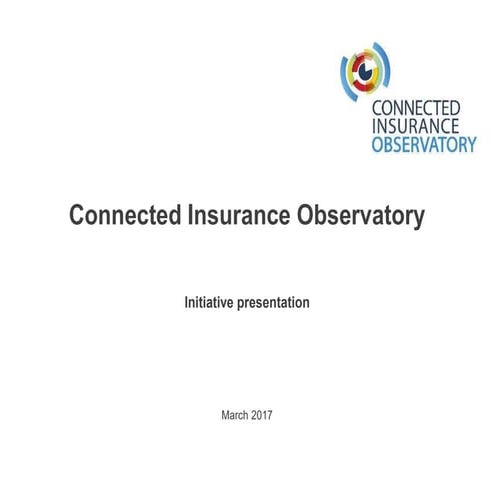 CONNECTED
INSURANCE
OBSERVATORY

Connected Insurance Observatory

Initiative presentation

March 2017